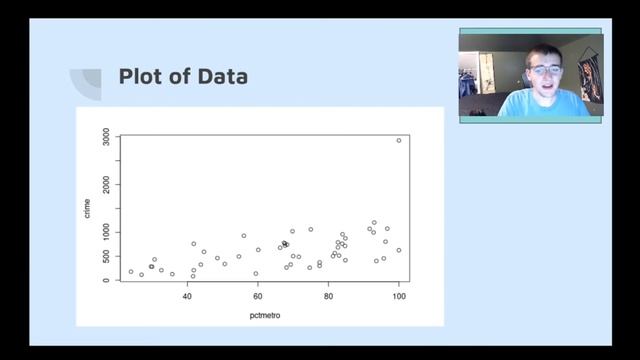 Plot of Data

3000

2000

1000

500

0

crime

40

60

80

100

pctmetro